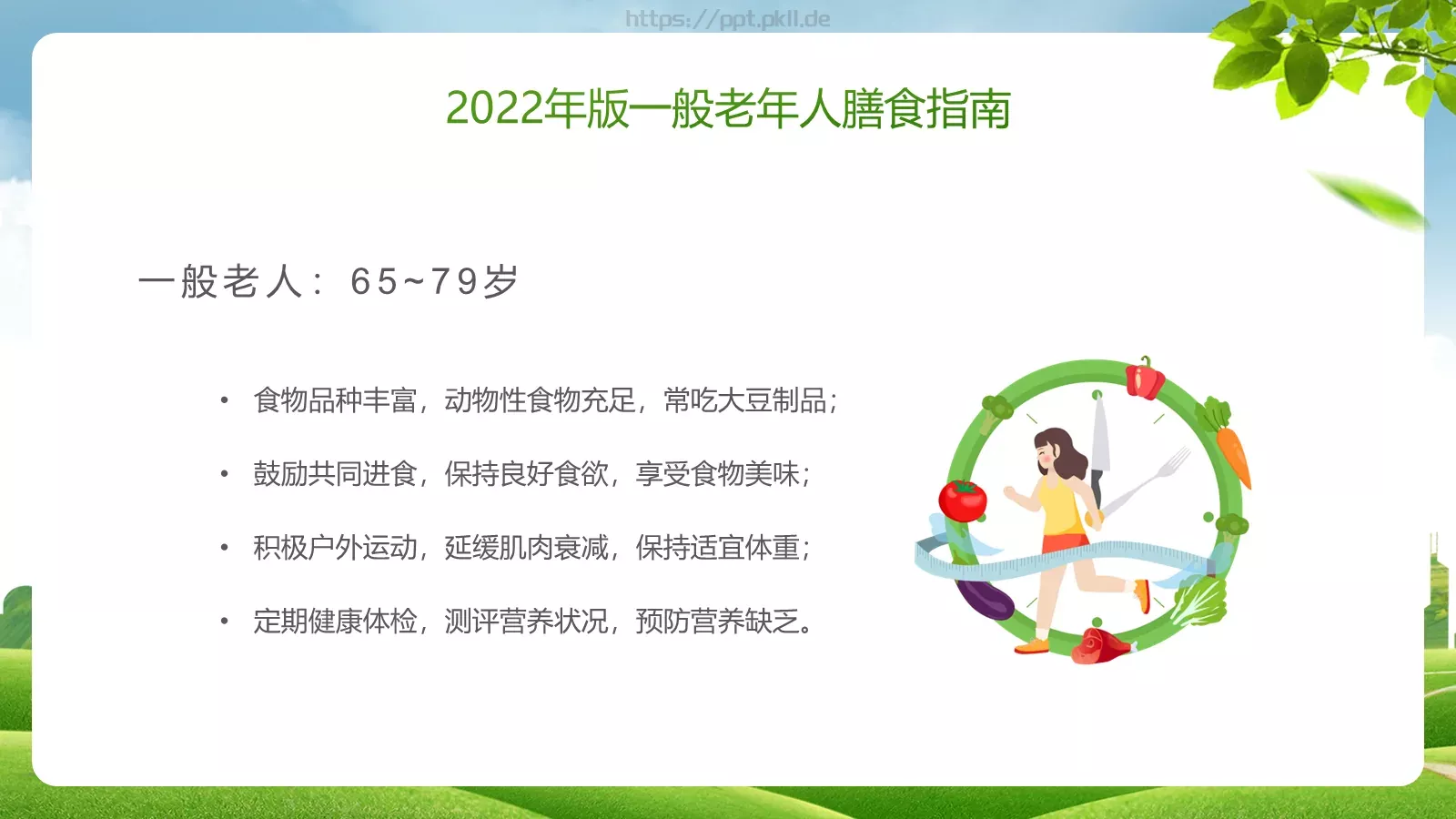 https://ppt.pkll.de

2022年版一般老年人膳食指南

一般老人：65~79岁

• 食物品种丰富，动物性食物充足，常吃大豆制品；

• 鼓励共同进食，保持良好食欲，享受食物美味；

• 积极户外运动，延缓肌肉衰减，保持适宜体重；

• 定期健康体检，测评营养状况，预防营养缺乏。